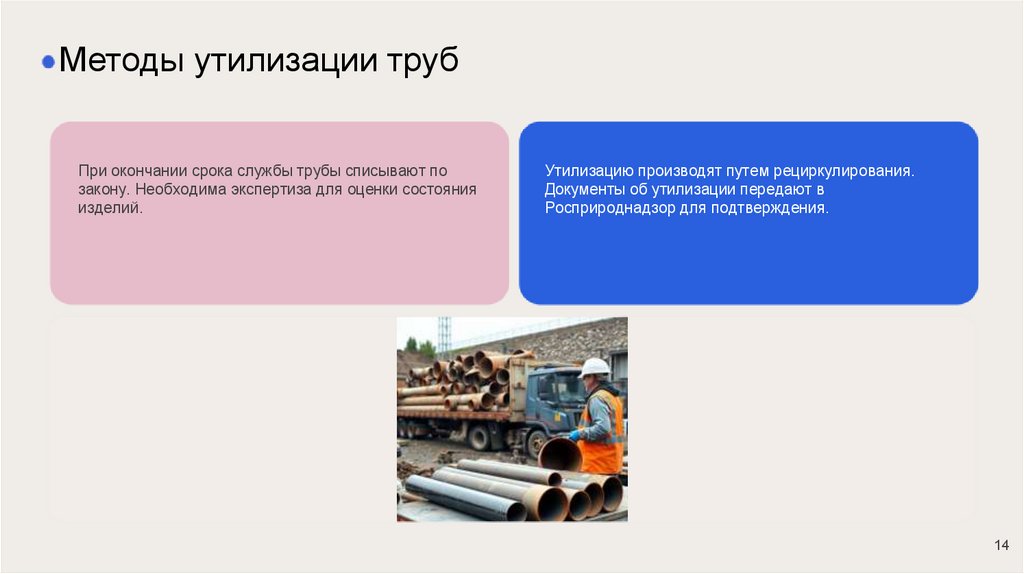 Методы утилизации труб

При окончании срока службы трубы списывают по закону. Необходима экспертиза для оценки состояния изделий.

Утилизацию производят путем рециркулирования. Документы об утилизации передают в Росприроднадзор для подтверждения.

14